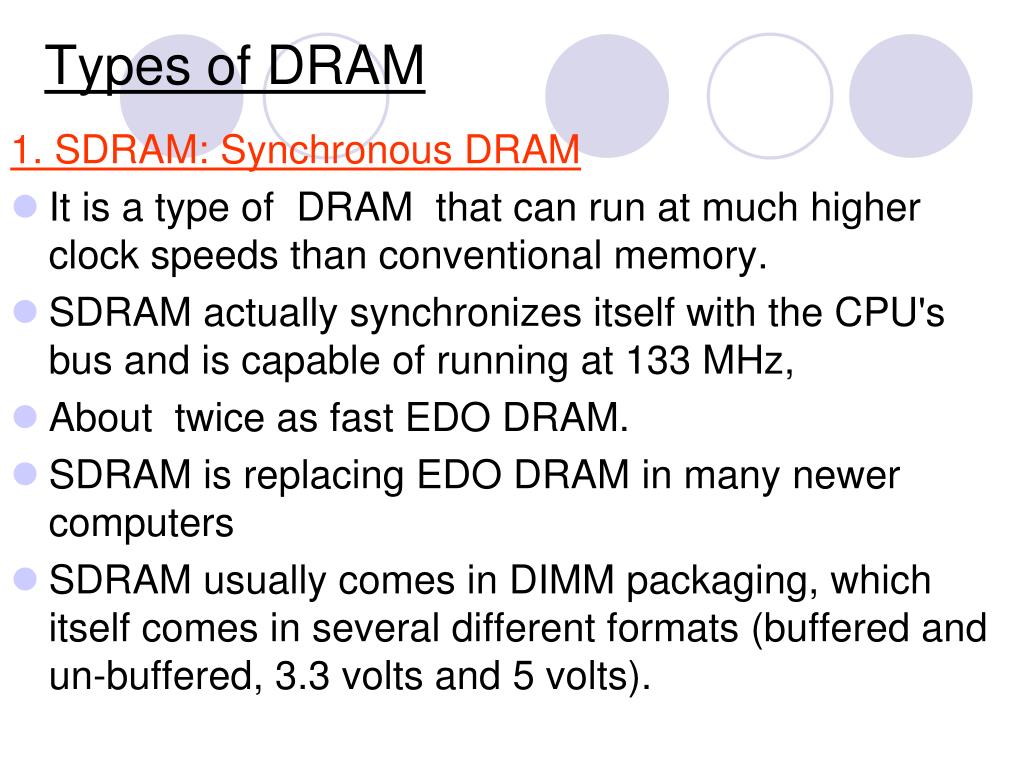 Types of DRAM

1. SDRAM: Synchronous DRAM

- It is a type of DRAM that can run at much higher clock speeds than conventional memory.
- SDRAM actually synchronizes itself with the CPU's bus and is capable of running at 133 MHz,
- About twice as fast EDO DRAM.
- SDRAM is replacing EDO DRAM in many newer computers
- SDRAM usually comes in DIMM packaging, which itself comes in several different formats (buffered and un-buffered, 3.3 volts and 5 volts).